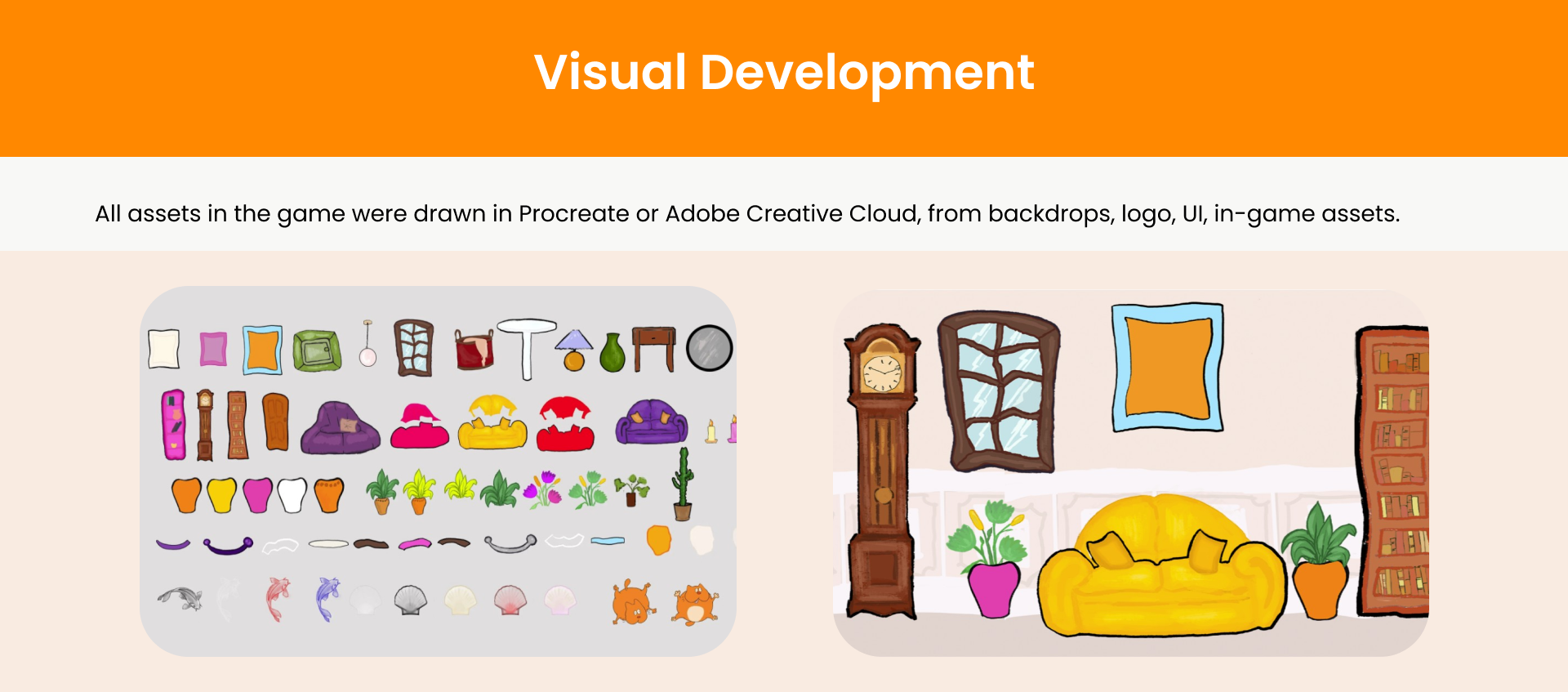 Visual Development

All assets in the game were drawn in Procreate or Adobe Creative Cloud, from backdrops, logo, UI, in-game assets.